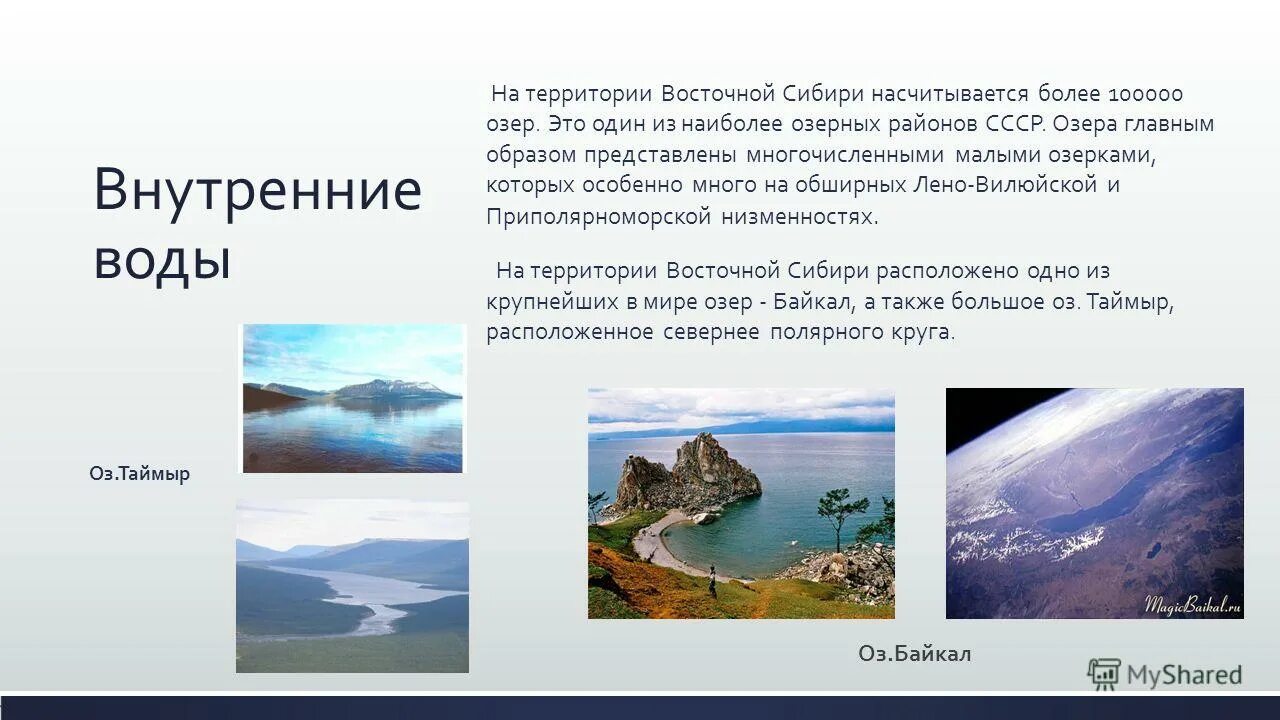 Внутренние воды

На территории Восточной Сибири насчитывается более 100000 озер. Это один из наиболее озерных районов СССР. Озера главным образом представлены многочисленными малыми озерками, которых особенно много на обширных Лено-Вилюйской и Приполярноморской низменностях.

На территории Восточной Сибири расположено одно из крупнейших в мире озер - Байкал, а также большое оз. Таймыр, расположенное севернее полярного круга.

Оз.Таймыр

MagicBaikal.ru

Оз.Байкал

MyShared